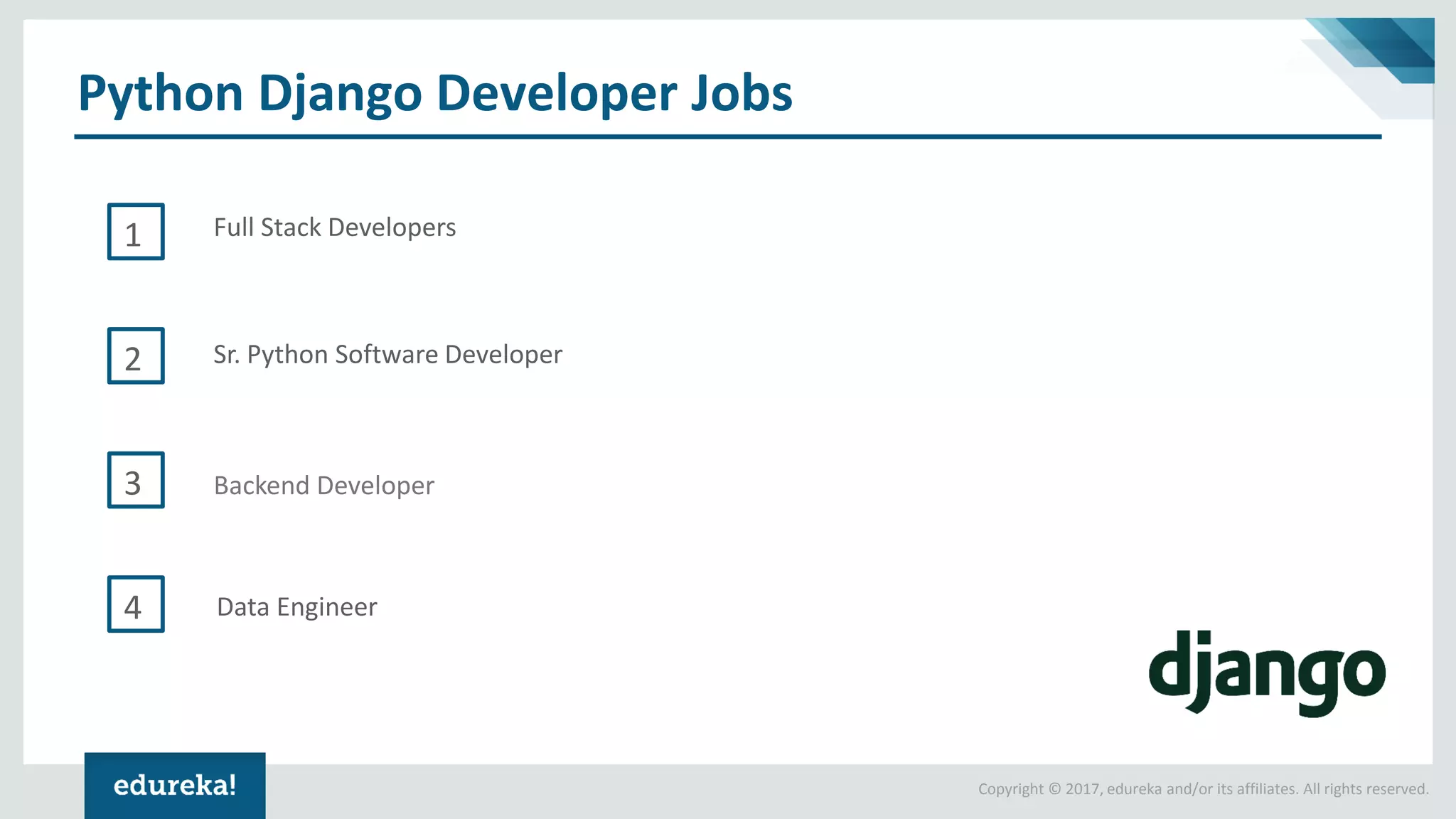 Python Django Developer Jobs

1 Full Stack Developers

2 Sr. Python Software Developer

3 Backend Developer

4 Data Engineer

django

edureka!

Copyright © 2017, edureka and/or its affiliates. All rights reserved.